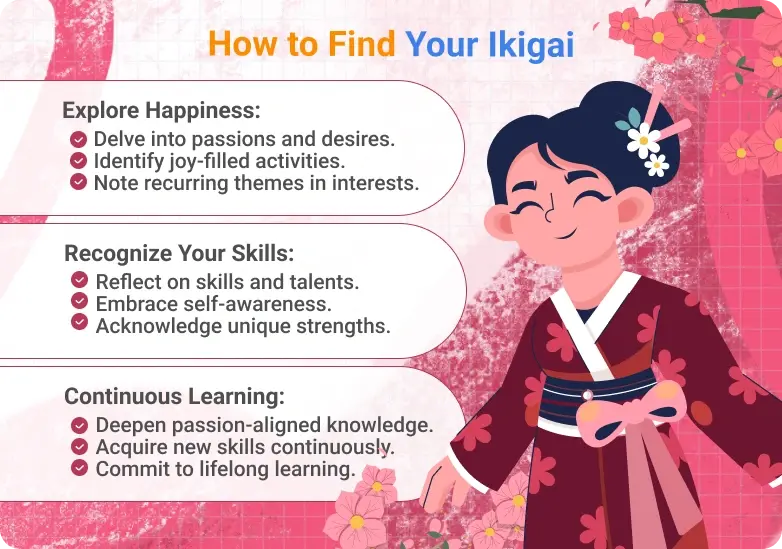 How to Find Your Ikigai

Explore Happiness:
Delve into passions and desires.
Identify joy-filled activities.
Note recurring themes in interests.

Recognize Your Skills:
Reflect on skills and talents.
Embrace self-awareness.
Acknowledge unique strengths.

Continuous Learning:
Deepen passion-aligned knowledge.
Acquire new skills continuously.
Commit to lifelong learning.